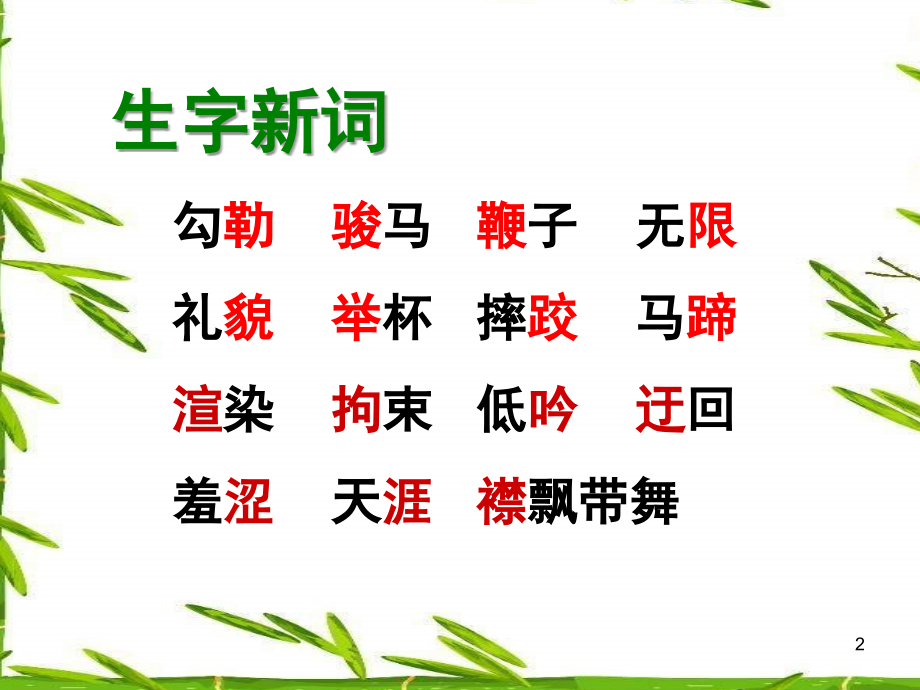 生字新词

勾勒　骏马　鞭子　无限

礼貌　举杯　摔跤　马蹄

渲染　拘束　低吟　迂回

羞涩　天涯　襟飘带舞

2